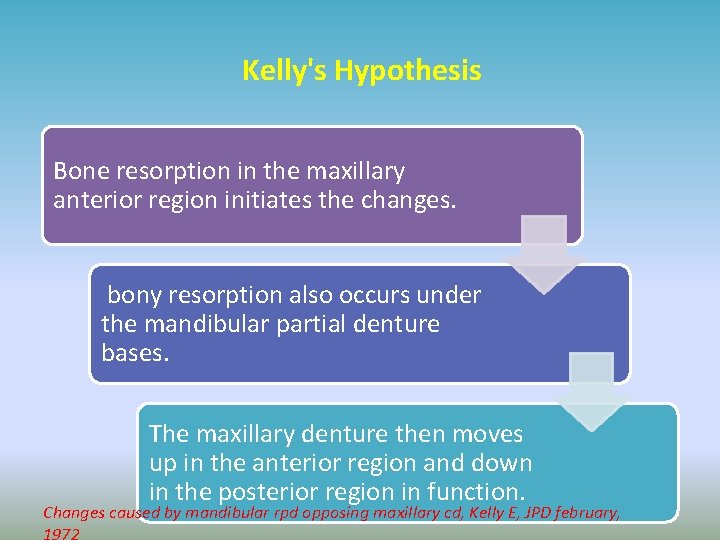 Kelly's Hypothesis

Bone resorption in the maxillary anterior region initiates the changes.

bony resorption also occurs under the mandibular partial denture bases.

The maxillary denture then moves up in the anterior region and down in the posterior region in function.

Changes caused by mandibular rpd opposing maxillary cd, Kelly E, JPD february, 1972